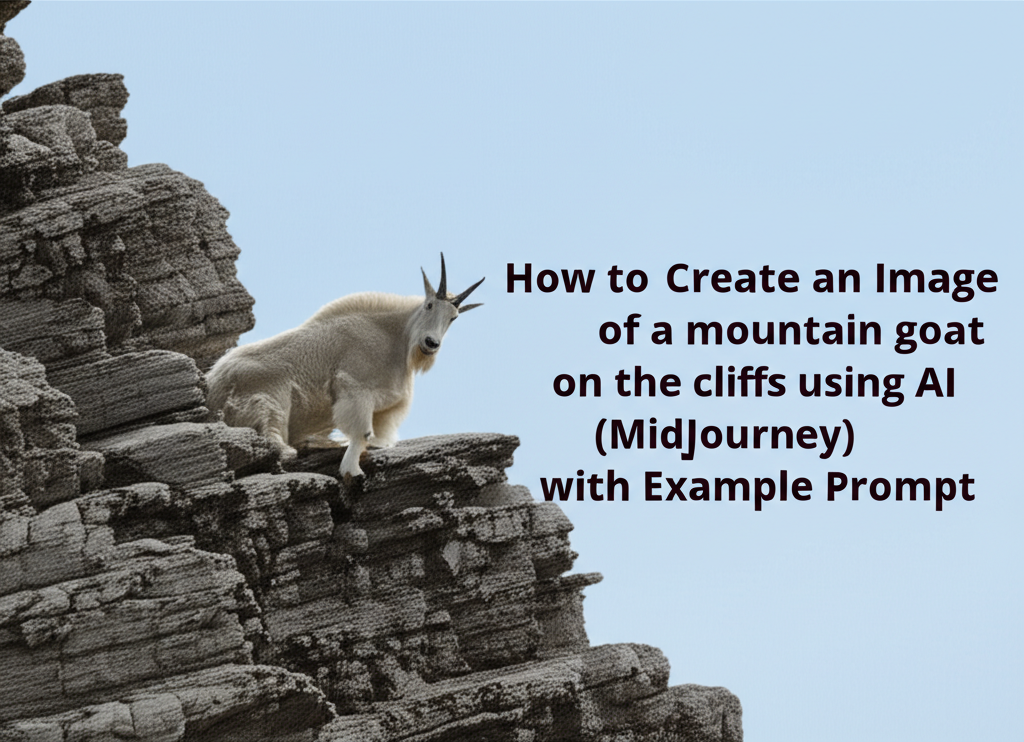 How to Create an Image of a mountain goat on the cliffs using AI (MidJourney) with Example Prompt